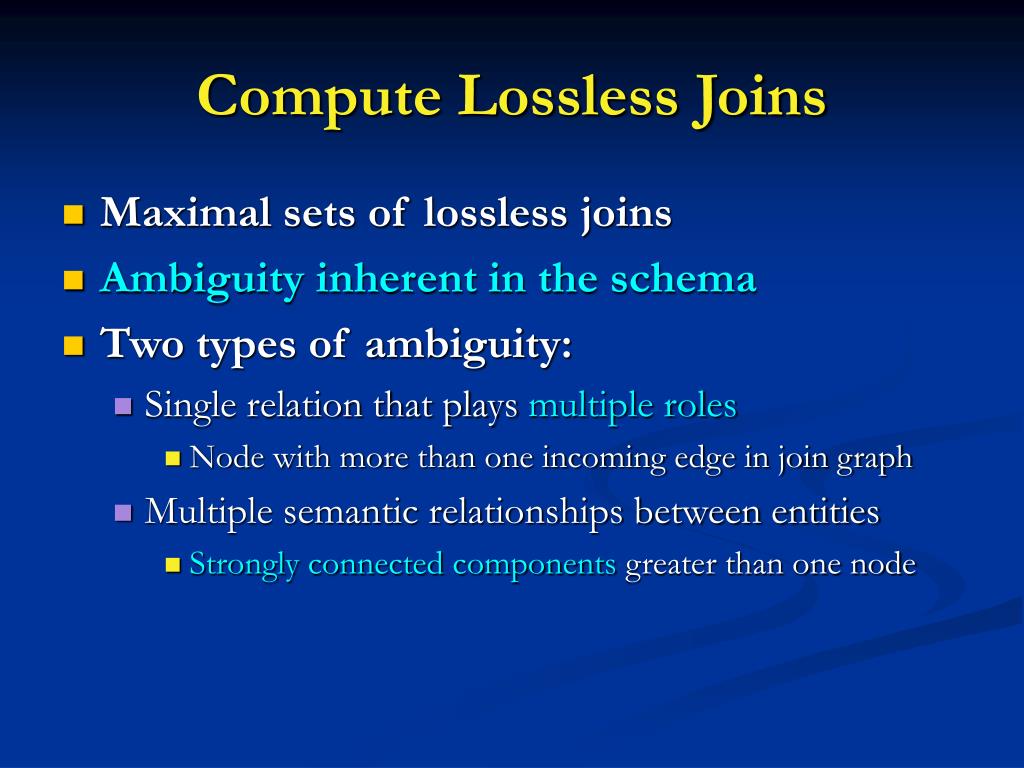 Compute Lossless Joins

Maximal sets of lossless joins

Ambiguity inherent in the schema

Two types of ambiguity:

Single relation that plays multiple roles

Node with more than one incoming edge in join graph

Multiple semantic relationships between entities

Strongly connected components greater than one node